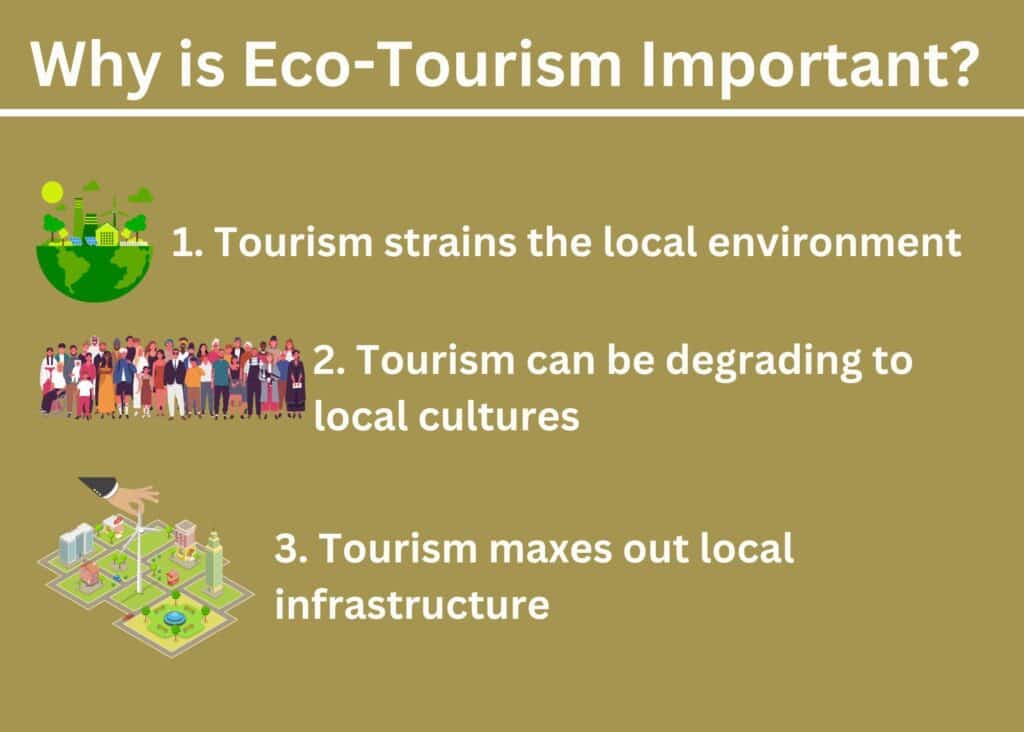 Why is Eco-Tourism Important?

1. Tourism strains the local environment

2. Tourism can be degrading to local cultures

3. Tourism maxes out local infrastructure